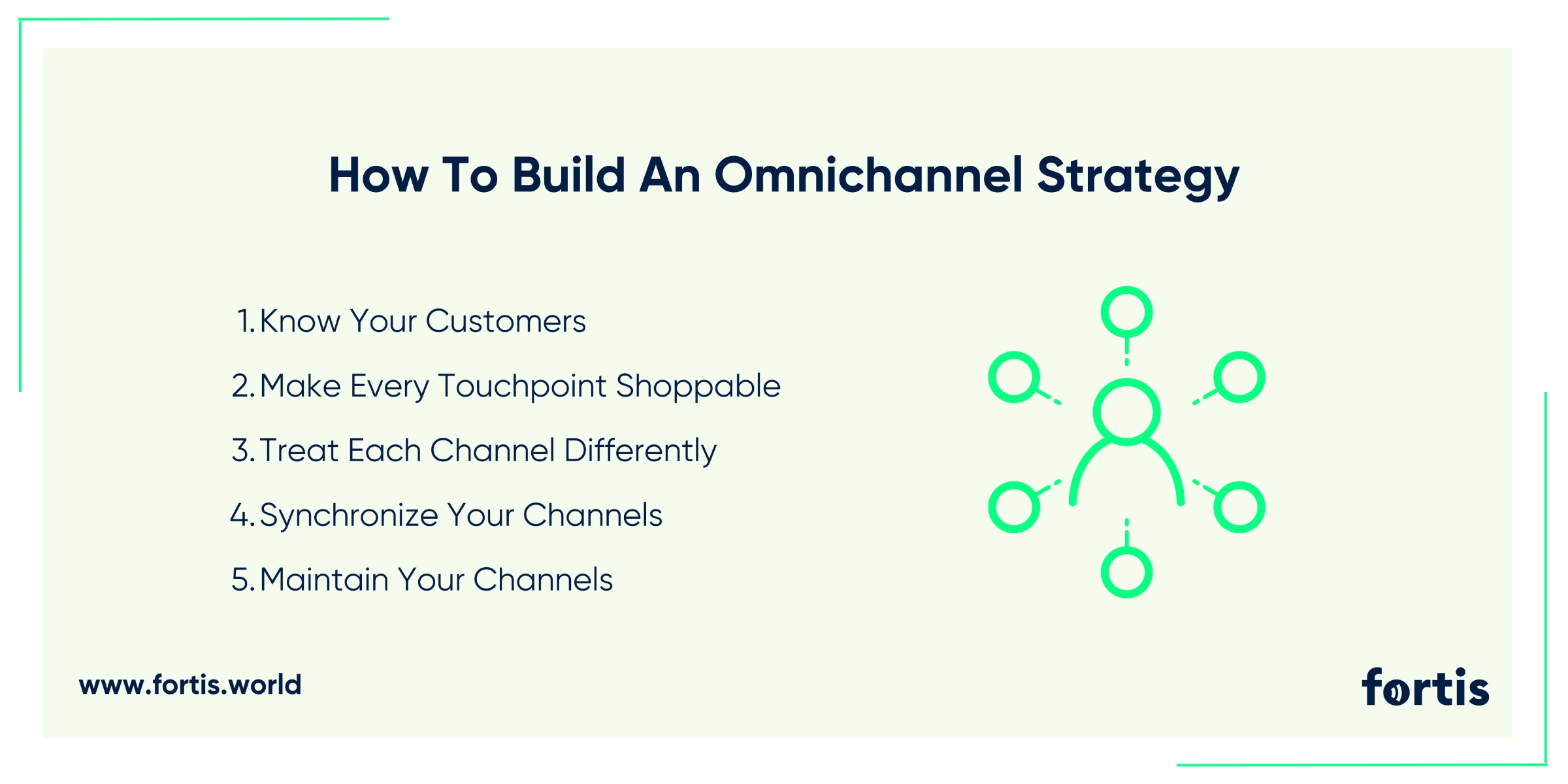 How To Build An Omnichannel Strategy

1. Know Your Customers
2. Make Every Touchpoint Shoppable
3. Treat Each Channel Differently
4. Synchronize Your Channels
5. Maintain Your Channels

www.fortis.world

fortis